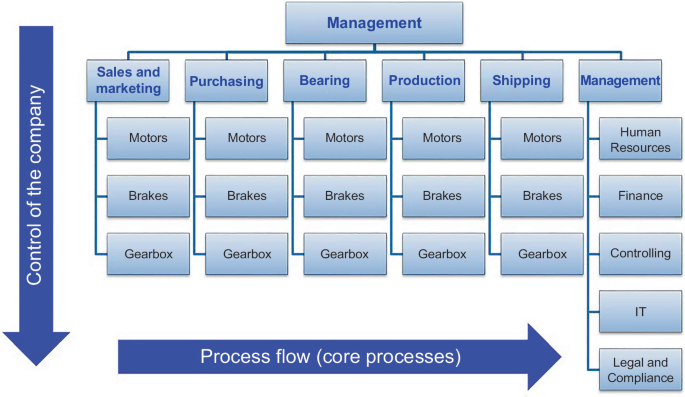 Control of the company

Management

Sales and marketing

Motors

Brakes

Gearbox

Purchasing

Motors

Brakes

Gearbox

Bearing

Motors

Brakes

Gearbox

Production

Motors

Brakes

Gearbox

Shipping

Motors

Brakes

Gearbox

Management

Human Resources

Finance

Controlling

IT

Legal and Compliance

Process flow (core processes)